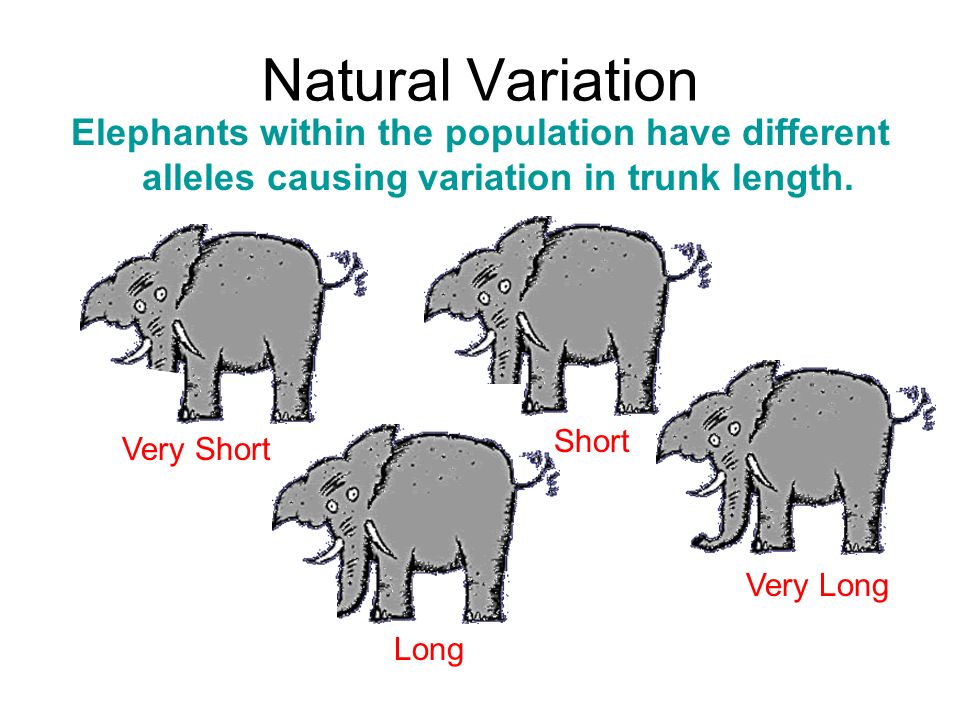 Natural Variation

Elephants within the population have different alleles causing variation in trunk length.

Very Short

Short

Long

Very Long